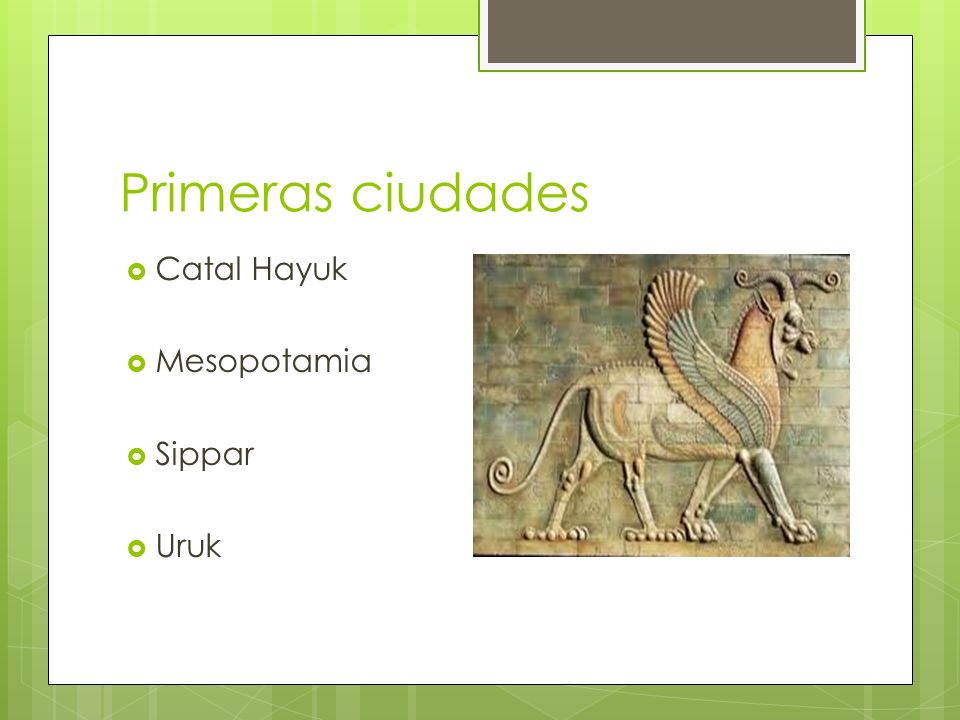 Primeras ciudades

Catal Hayuk

Mesopotamia

Sippar

Uruk